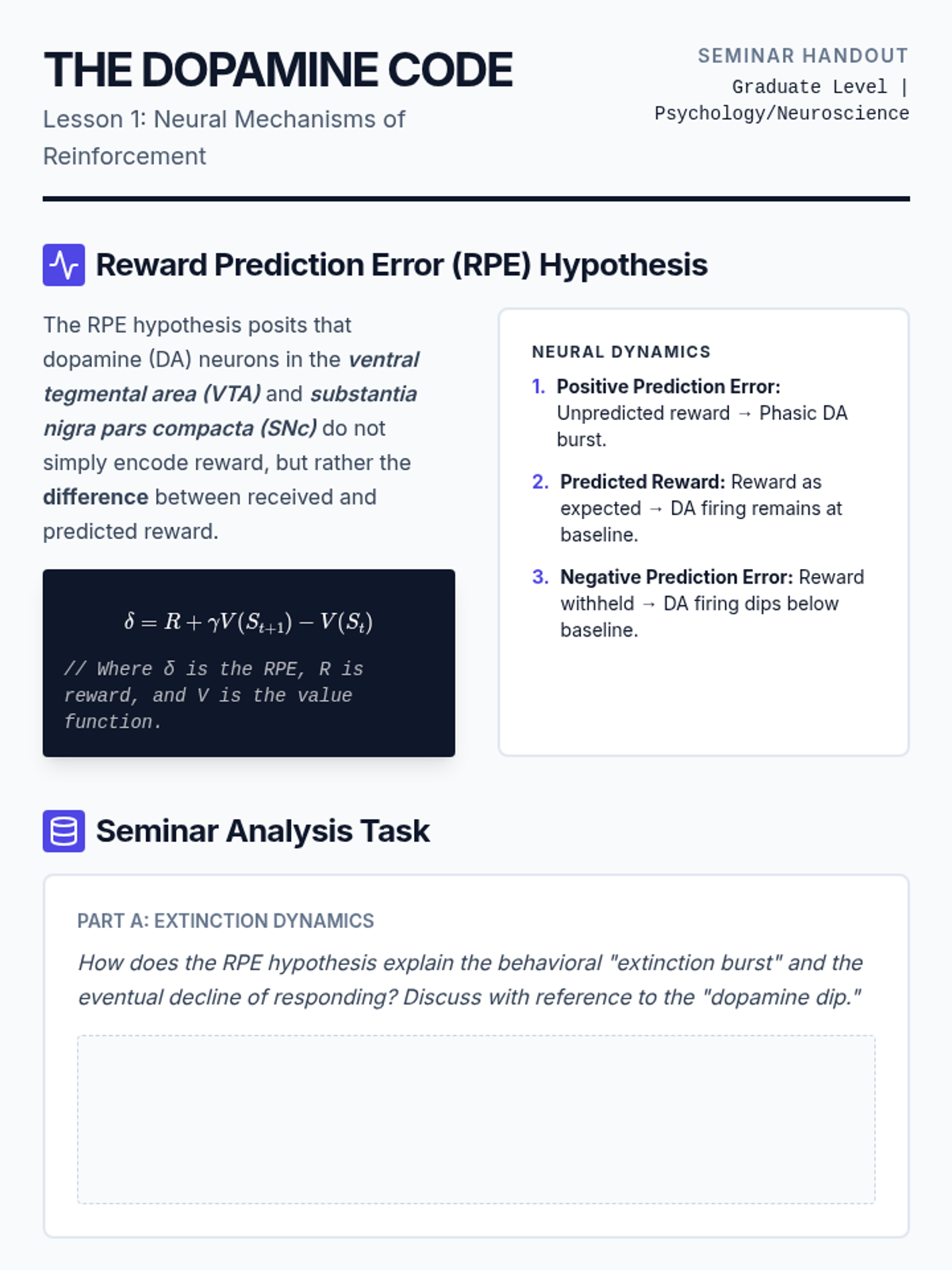 THE DOPAMINE CODE
Lesson 1: Neural Mechanisms of Reinforcement

SEMINAR HANDOUT
Graduate Level | Psychology/Neuroscience

Reward Prediction Error (RPE) Hypothesis

The RPE hypothesis posits that dopamine (DA) neurons in the ventral tegmental area (VTA) and substantia nigra pars compacta (SNc) do not simply encode reward, but rather the difference between received and predicted reward.

$\delta = R + \gamma V(S_{t+1}) - V(S_t)$

// Where δ is the RPE, R is reward, and V is the value function.

NEURAL DYNAMICS
1. Positive Prediction Error: Unpredicted reward → Phasic DA burst.
2. Predicted Reward: Reward as expected → DA firing remains at baseline.
3. Negative Prediction Error: Reward withheld → DA firing dips below baseline.

Seminar Analysis Task

PART A: EXTINCTION DYNAMICS
How does the RPE hypothesis explain the behavioral "extinction burst" and the eventual decline of responding? Discuss with reference to the "dopamine dip."